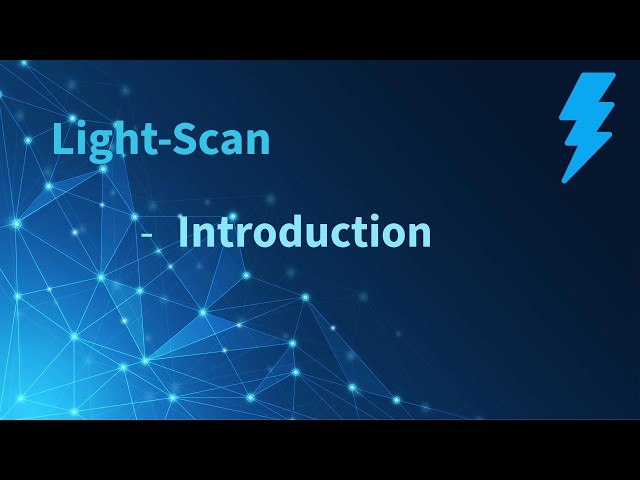 Light-Scan

- Introduction